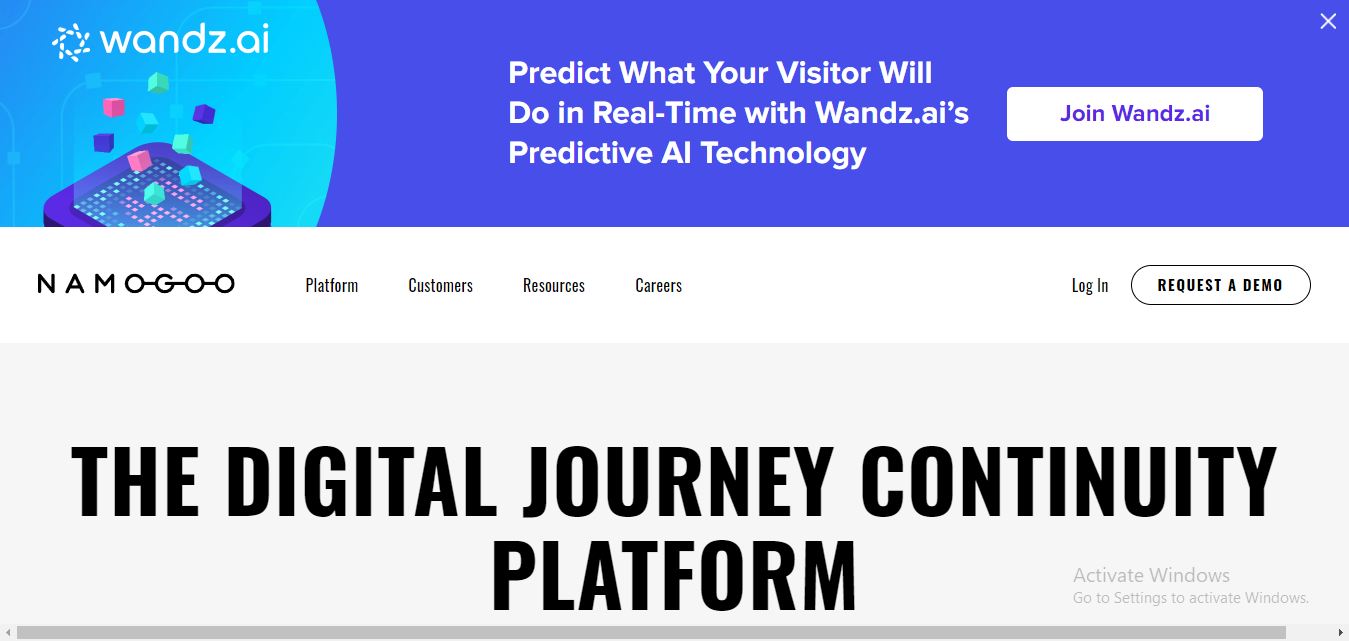 wandz.ai

Predict What Your Visitor Will Do in Real-Time with Wandz.ai's Predictive AI Technology

Join Wandz.ai

NAMOGOO

Platform Customers Resources Careers

Log In REQUEST A DEMO

THE DIGITAL JOURNEY CONTINUITY PLATFORM

Activate Windows
Go to Settings to activate Windows.